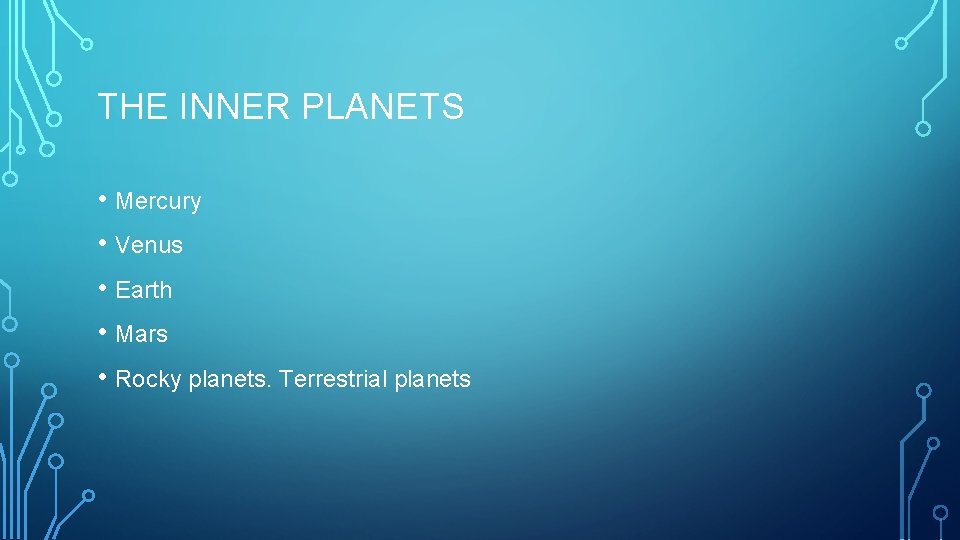 THE INNER PLANETS

• Mercury
• Venus
• Earth
• Mars
• Rocky planets. Terrestrial planets